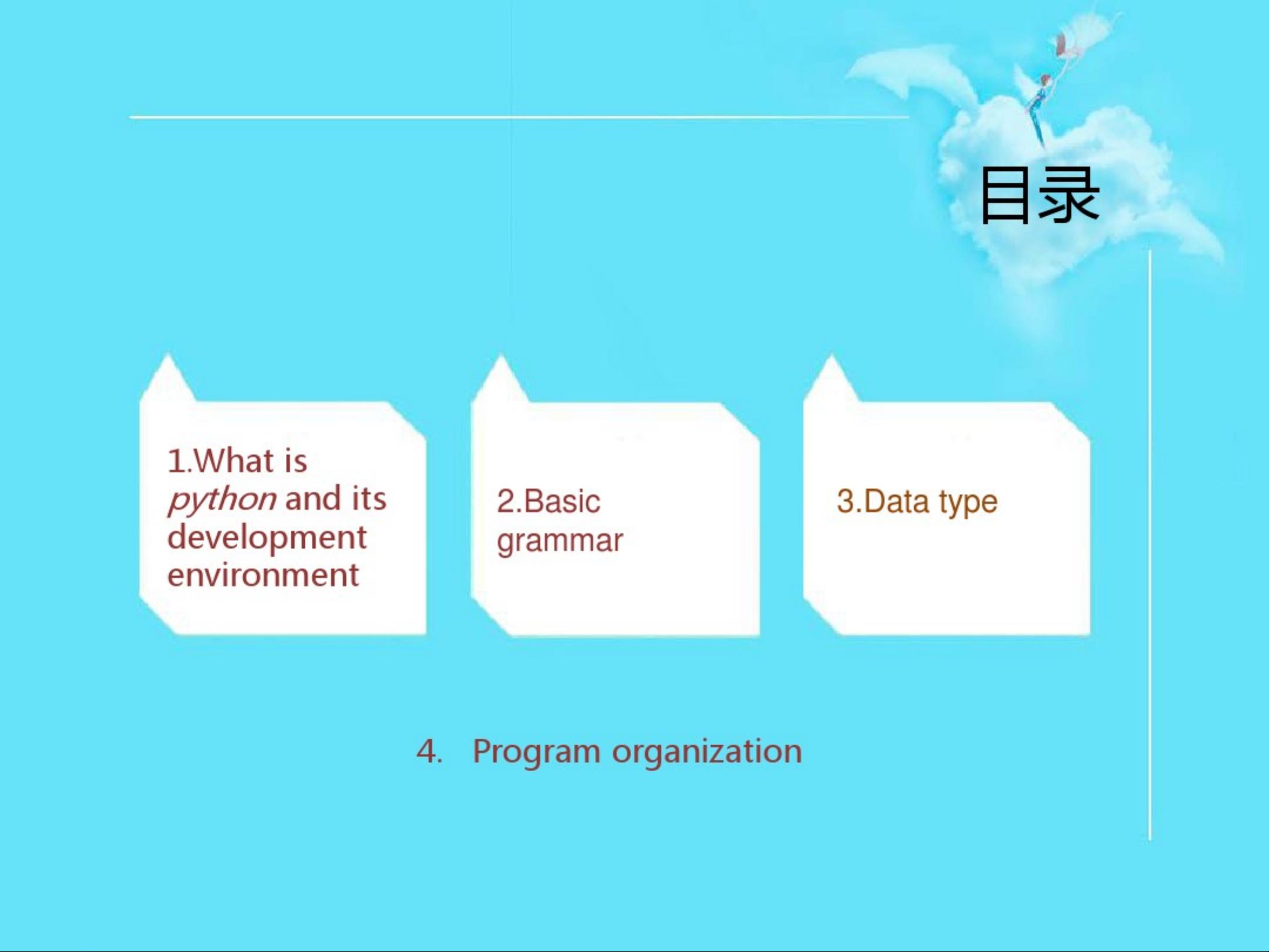 目录

1.What is python and its development environment

2.Basic grammar

3.Data type

4. Program organization